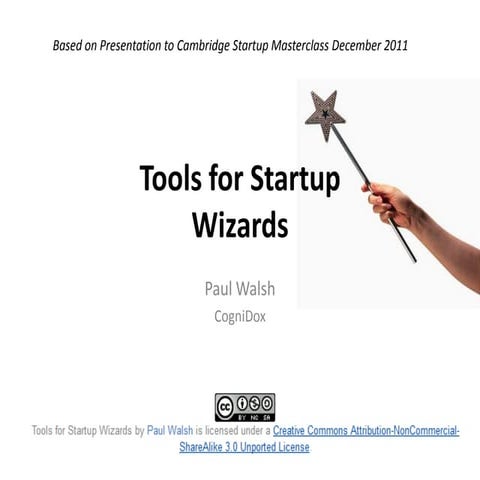 Based on Presentation to Cambridge Startup Masterclass December 2011

Tools for Startup Wizards

Paul Walsh

CogniDox

cc BY NC SA

Tools for Startup Wizards by Paul Walsh is licensed under a Creative Commons Attribution-NonCommercial-ShareAlike 3.0 Unported License.